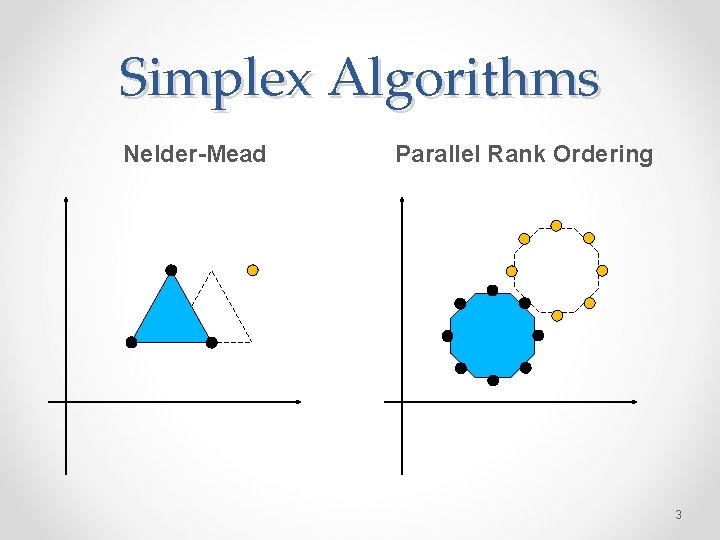 Simplex Algorithms

Nelder-Mead

Parallel Rank Ordering

3